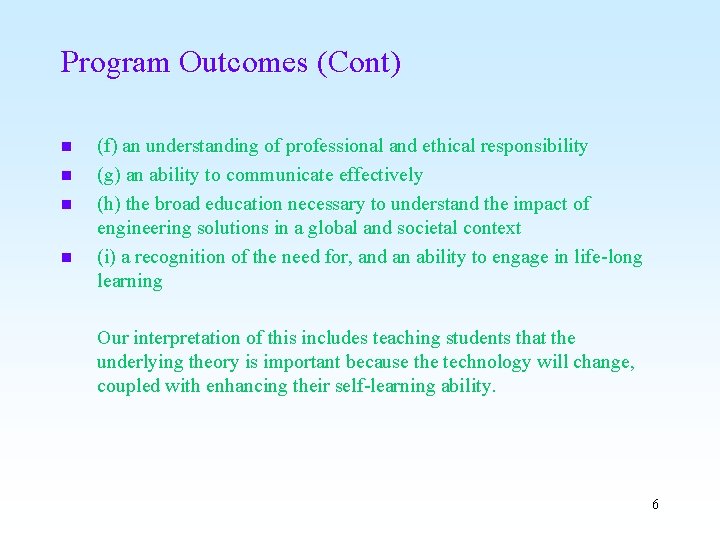 Program Outcomes (Cont)

- (f) an understanding of professional and ethical responsibility
- (g) an ability to communicate effectively
- (h) the broad education necessary to understand the impact of engineering solutions in a global and societal context
- (i) a recognition of the need for, and an ability to engage in life-long learning

Our interpretation of this includes teaching students that the underlying theory is important because the technology will change, coupled with enhancing their self-learning ability.

6